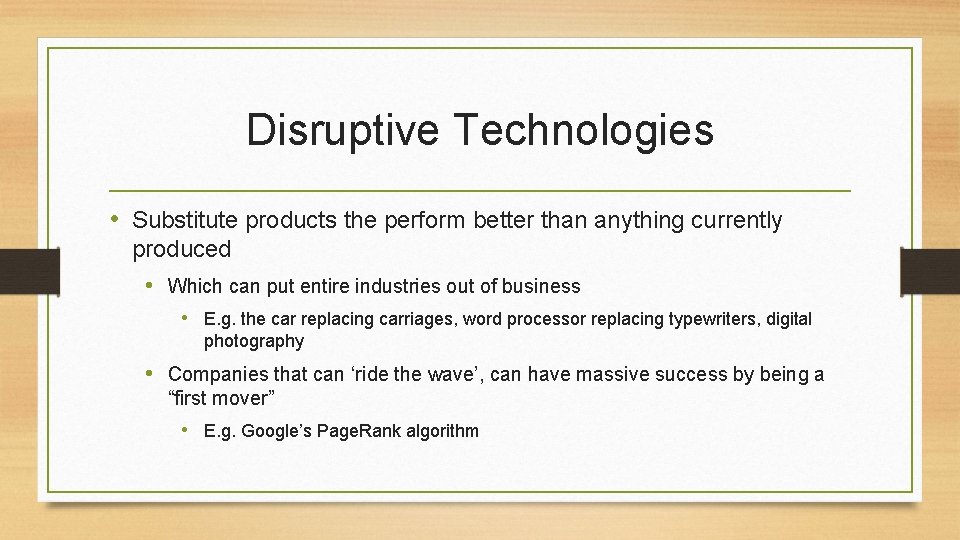 Disruptive Technologies

• Substitute products the perform better than anything currently produced

• Which can put entire industries out of business

• E.g. the car replacing carriages, word processor replacing typewriters, digital photography

• Companies that can ‘ride the wave’, can have massive success by being a “first mover”

• E.g. Google’s PageRank algorithm